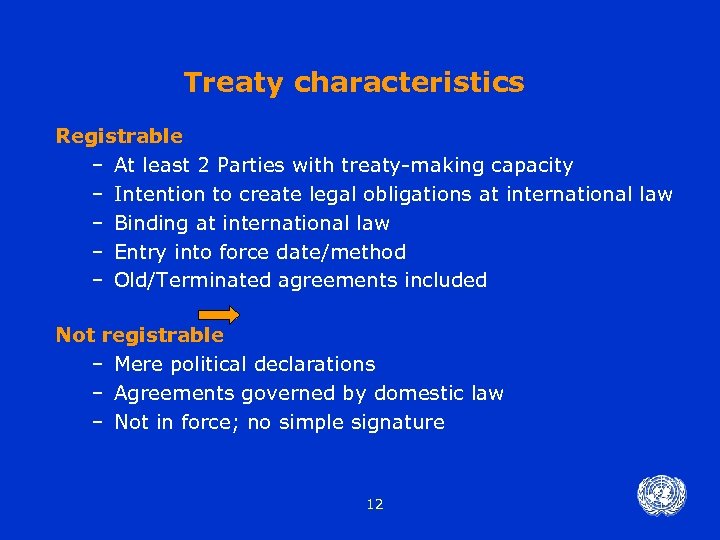 Treaty characteristics

Registrable
– At least 2 Parties with treaty-making capacity
– Intention to create legal obligations at international law
– Binding at international law
– Entry into force date/method
– Old/Terminated agreements included

Not registrable
– Mere political declarations
– Agreements governed by domestic law
– Not in force; no simple signature

12